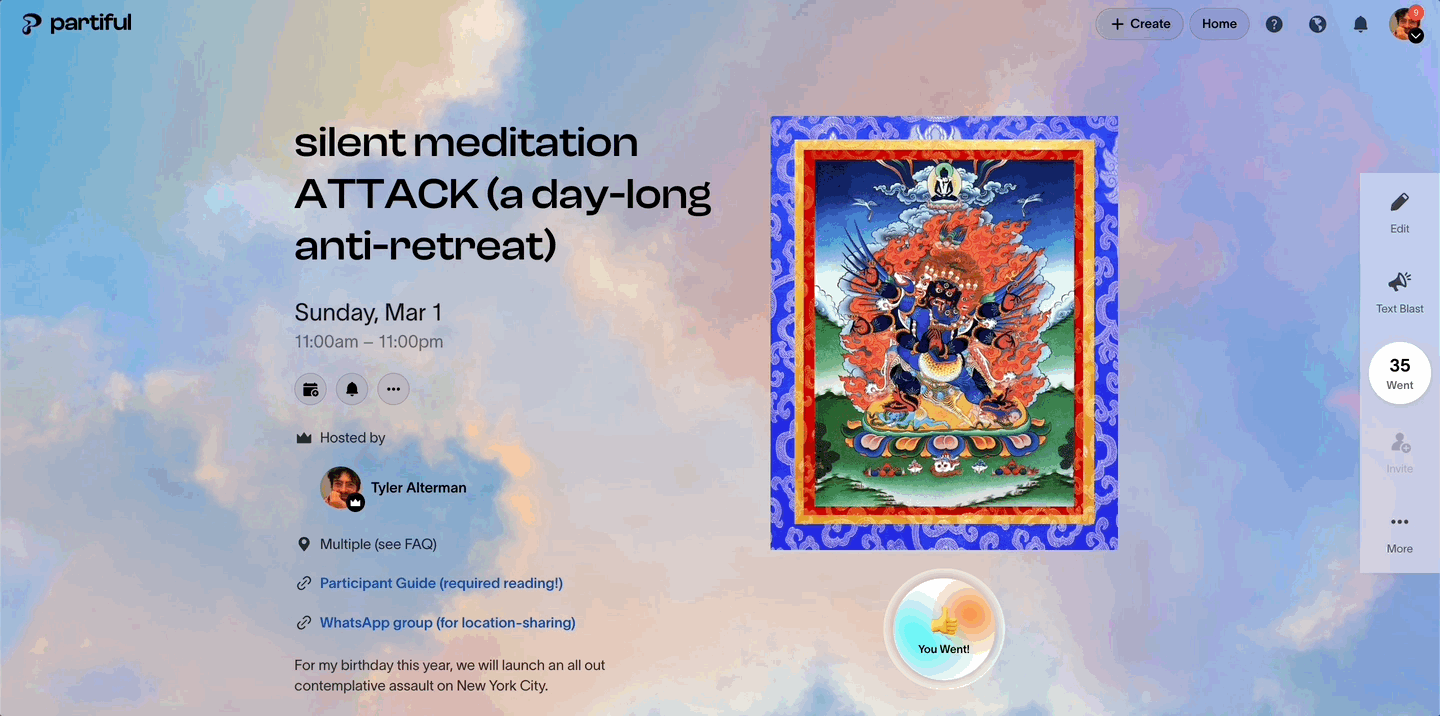 partiful

+ Create Home

9

silent meditation ATTACK (a day-long anti-retreat)

Sunday, Mar 1
11:00am – 11:00pm

Hosted by

Tyler Alterman

Multiple (see FAQ)

Participant Guide (required reading!)

WhatsApp group (for location-sharing)

For my birthday this year, we will launch an all out contemplative assault on New York City.

You Went!

Edit

Text Blast

35
Went

Invite

More